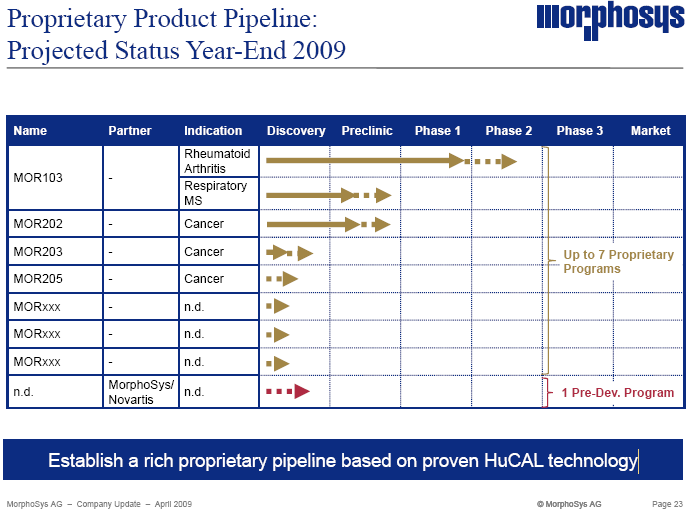 Proprietary Product Pipeline:
Projected Status Year-End 2009

morphosys

| Name | Partner | Indication | Discovery | Preclinic | Phase 1 | Phase 2 | Phase 3 | Market |
|---|---|---|---|---|---|---|---|---|
| MOR103 | - | Rheumatoid Arthritis | | | | | | |
| | | Respiratory MS | | | | | | |
| MOR202 | - | Cancer | | | | | | |
| MOR203 | - | Cancer | | | | | | |
| MOR205 | - | Cancer | | | | | | |
| MORxxx | - | n.d. | | | | | | |
| MORxxx | - | n.d. | | | | | | |
| MORxxx | - | n.d. | | | | | | |
| n.d. | MorphoSys/ Novartis | n.d. | | | | | | |

Up to 7 Proprietary Programs

1 Pre-Dev. Program

Establish a rich proprietary pipeline based on proven HuCAL technology

MorphoSys AG – Company Update – April 2009

© MorphoSys AG

Page 23